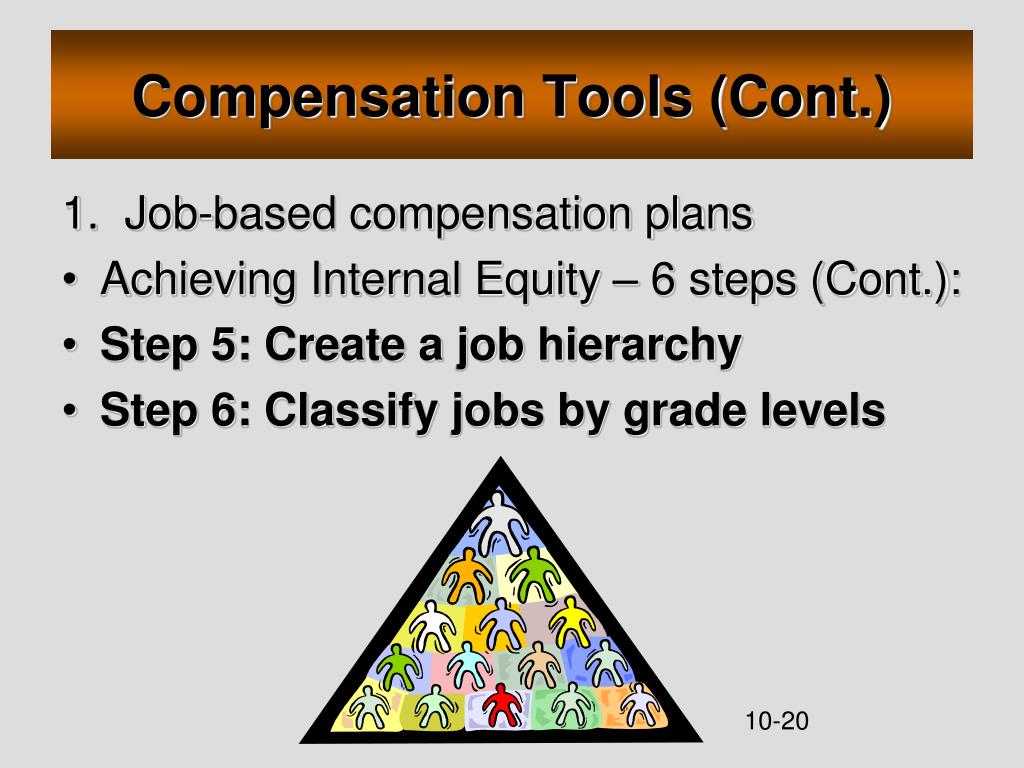 Compensation Tools (Cont.)

1. Job-based compensation plans

• Achieving Internal Equity – 6 steps (Cont.):

• Step 5: Create a job hierarchy

• Step 6: Classify jobs by grade levels

10-20